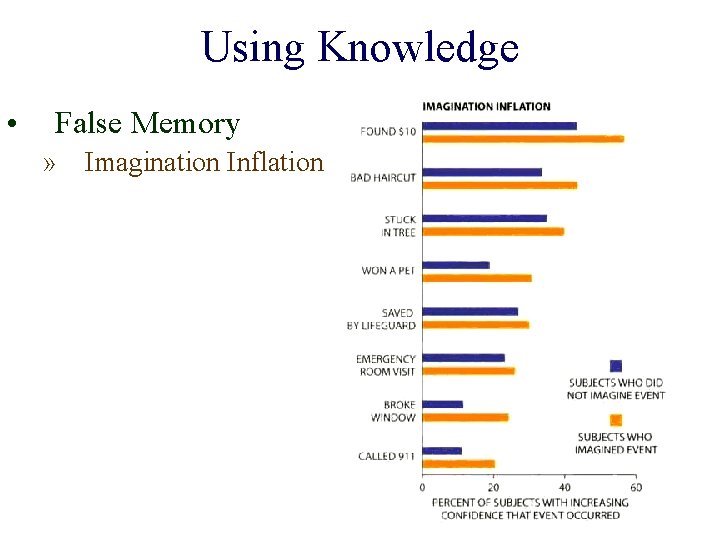 Using Knowledge

• False Memory
» Imagination Inflation

IMAGINATION INFLATION

FOUND $10
BAD HAIRCUT
STUCK IN TREE
WON A PET
SAVED BY LIFEGUARD
EMERGENCY ROOM VISIT
BROKE WINDOW
CALLED 911

SUBJECTS WHO DID NOT IMAGINE EVENT
SUBJECTS WHO IMAGINED EVENT

0 20 40 60
PERCENT OF SUBJECTS WITH INCREASING CONFIDENCE THAT EVENT OCCURRED